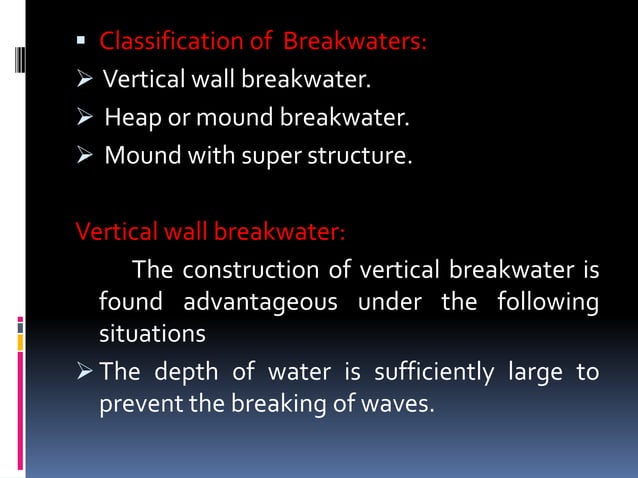 ▪ Classification of Breakwaters:
➢ Vertical wall breakwater.
➢ Heap or mound breakwater.
➢ Mound with super structure.

Vertical wall breakwater:
The construction of vertical breakwater is found advantageous under the following situations
➢ The depth of water is sufficiently large to prevent the breaking of waves.